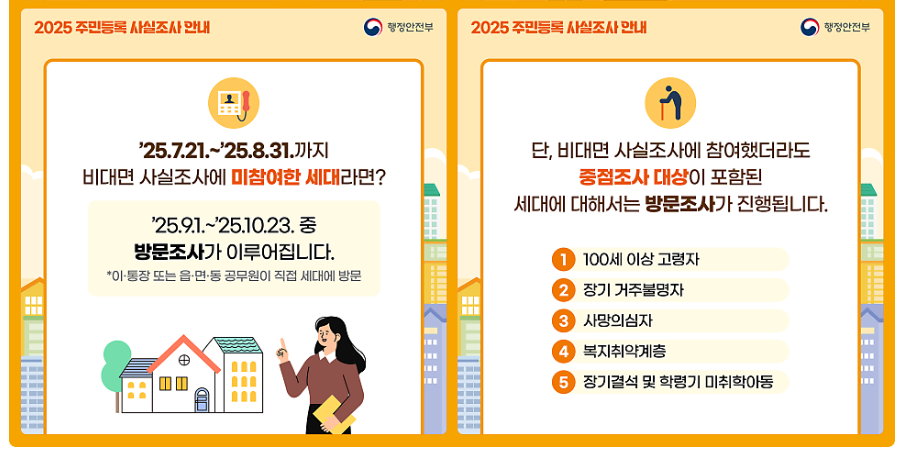 2025 주민등록 사실조사 안내

행정안전부

'25.7.21.~'25.8.31.까지 비대면 사실조사에 미참여한 세대라면?

'25.9.1.~'25.10.23. 중 방문조사가 이루어집니다.

*이·통장 또는 읍·면·동 공무원이 직접 세대에 방문

2025 주민등록 사실조사 안내

행정안전부

단, 비대면 사실조사에 참여했더라도 중점조사 대상이 포함된 세대에 대해서는 방문조사가 진행됩니다.

1 100세 이상 고령자

2 장기 거주불명자

3 사망의심자

4 복지취약계층

5 장기결석 및 학령기 미취학아동